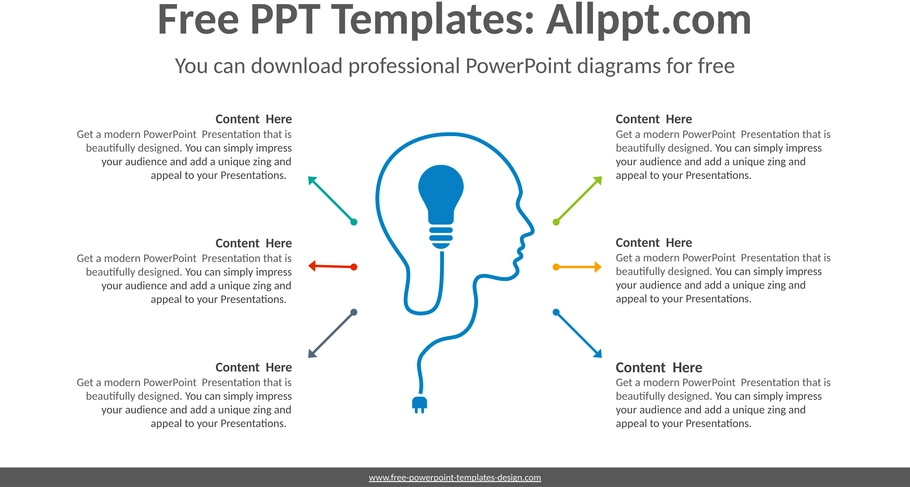 Free PPT Templates: Allppt.com

You can download professional PowerPoint diagrams for free

Content Here
Get a modern PowerPoint Presentation that is beautifully designed. You can simply impress your audience and add a unique zing and appeal to your Presentations.

Content Here
Get a modern PowerPoint Presentation that is beautifully designed. You can simply impress your audience and add a unique zing and appeal to your Presentations.

Content Here
Get a modern PowerPoint Presentation that is beautifully designed. You can simply impress your audience and add a unique zing and appeal to your Presentations.

Content Here
Get a modern PowerPoint Presentation that is beautifully designed. You can simply impress your audience and add a unique zing and appeal to your Presentations.

Content Here
Get a modern PowerPoint Presentation that is beautifully designed. You can simply impress your audience and add a unique zing and appeal to your Presentations.

Content Here
Get a modern PowerPoint Presentation that is beautifully designed. You can simply impress your audience and add a unique zing and appeal to your Presentations.

www.free-powerpoint-templates-design.com